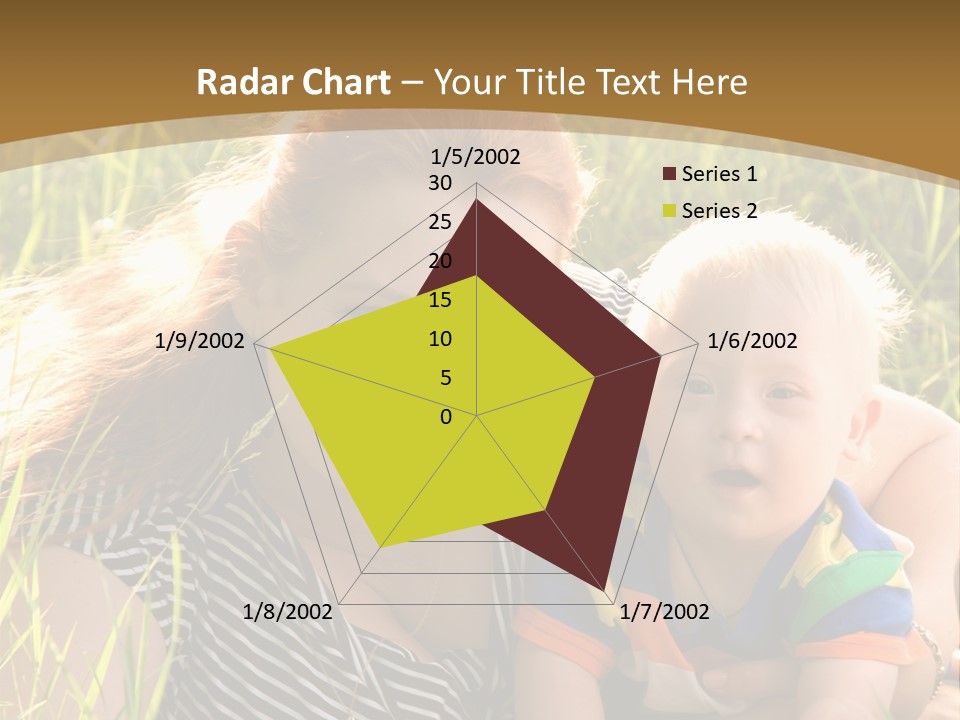 Radar Chart – Your Title Text Here

1/5/2002
30
25
20
15
10
5
0
1/6/2002
1/7/2002
1/8/2002
1/9/2002

Series 1
Series 2